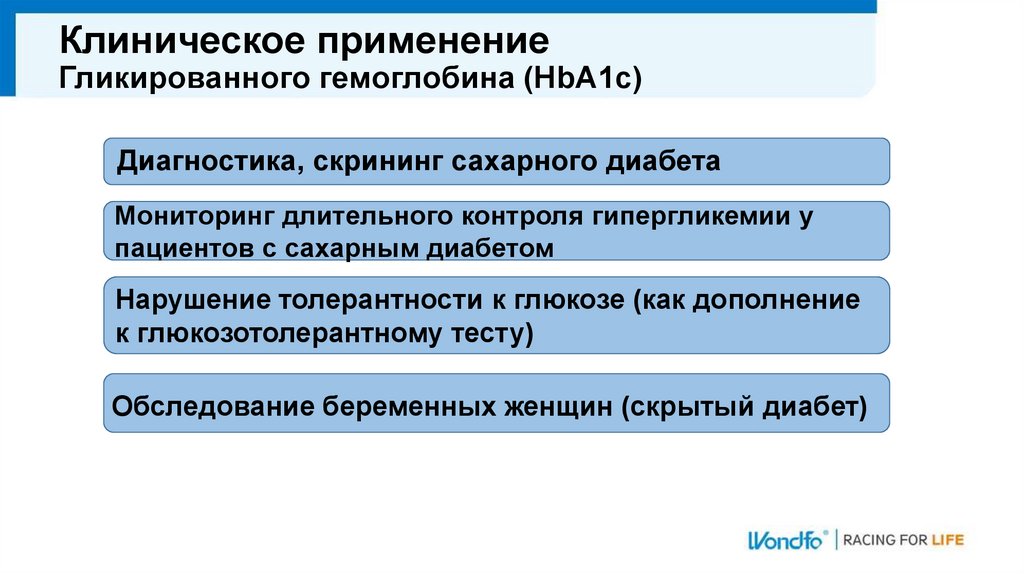 Клиническое применение
Гликированного гемоглобина (HbA1c)

Диагностика, скрининг сахарного диабета

Мониторинг длительного контроля гипергликемии у пациентов с сахарным диабетом

Нарушение толерантности к глюкозе (как дополнение к глюкозотолерантному тесту)

Обследование беременных женщин (скрытый диабет)

Wondfo® | RACING FOR LIFE